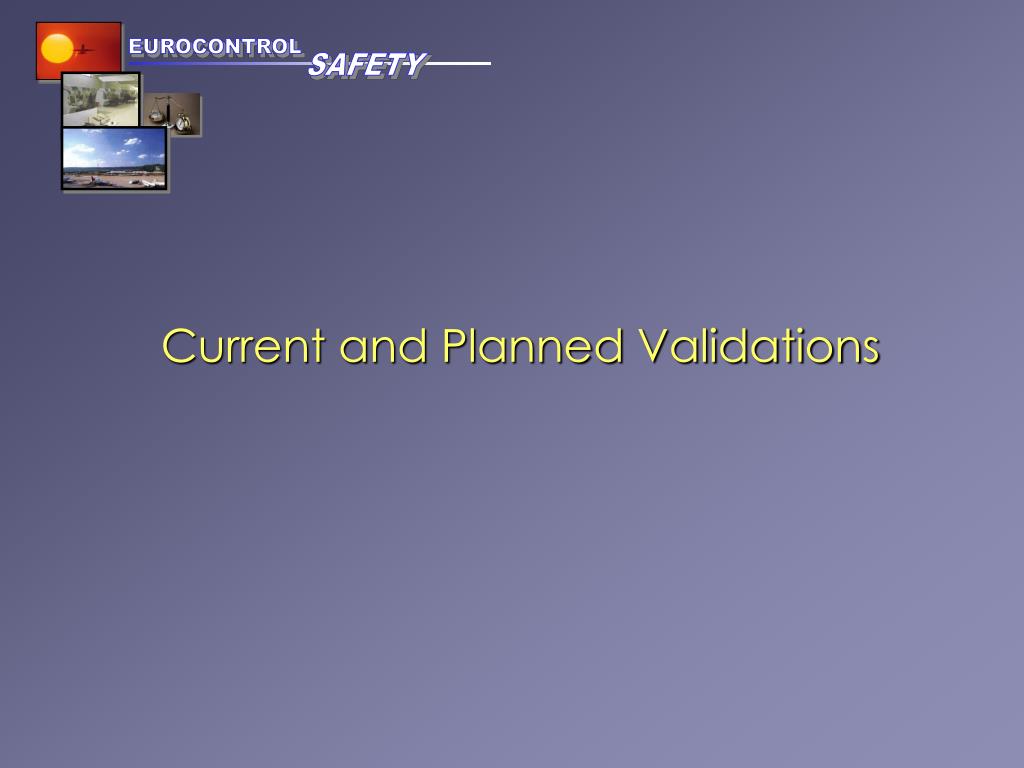 EUROCONTROL SAFETY

Current and Planned Validations